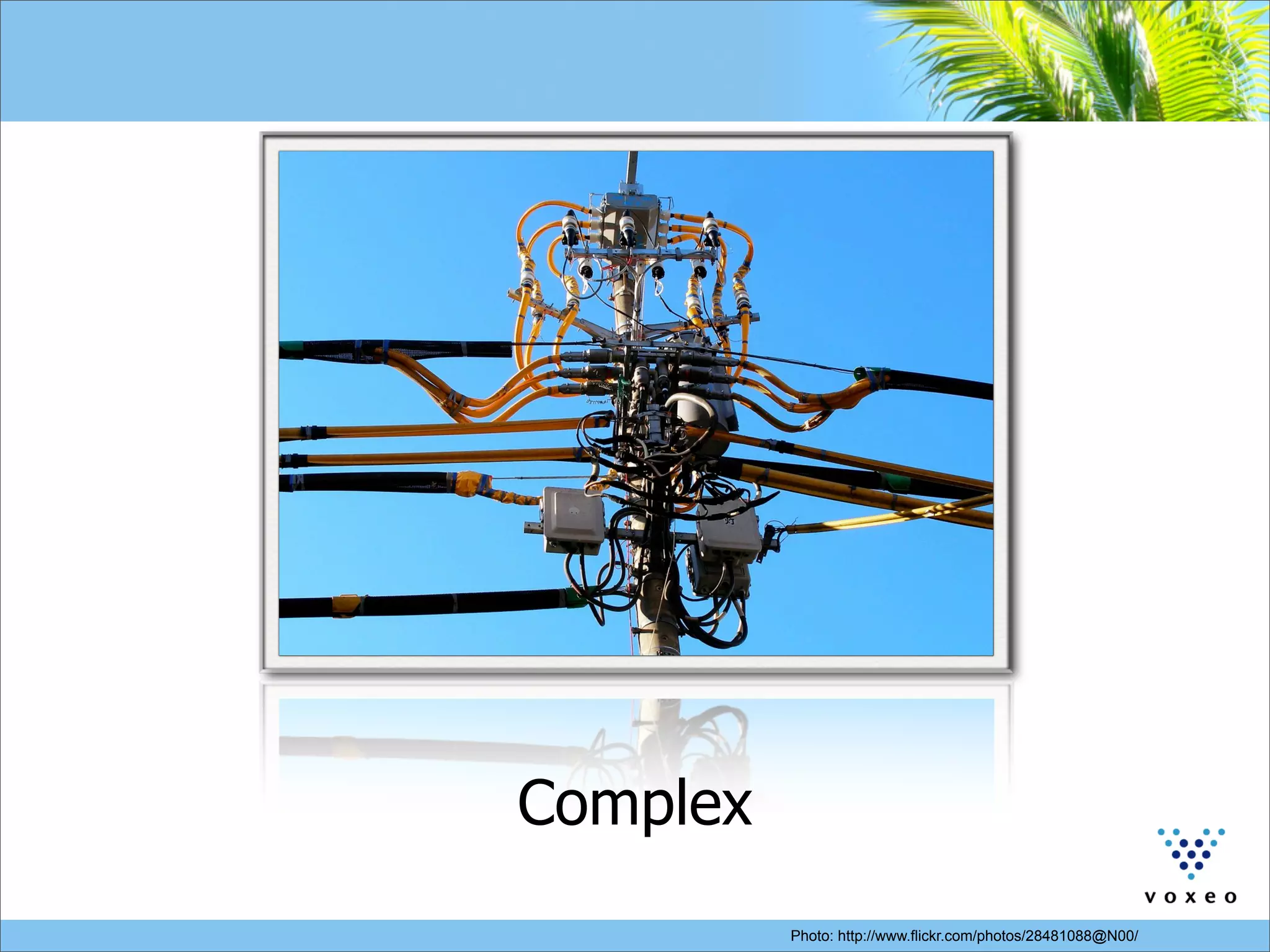 Complex

voxeo

Photo: http://www.flickr.com/photos/28481088@N00/